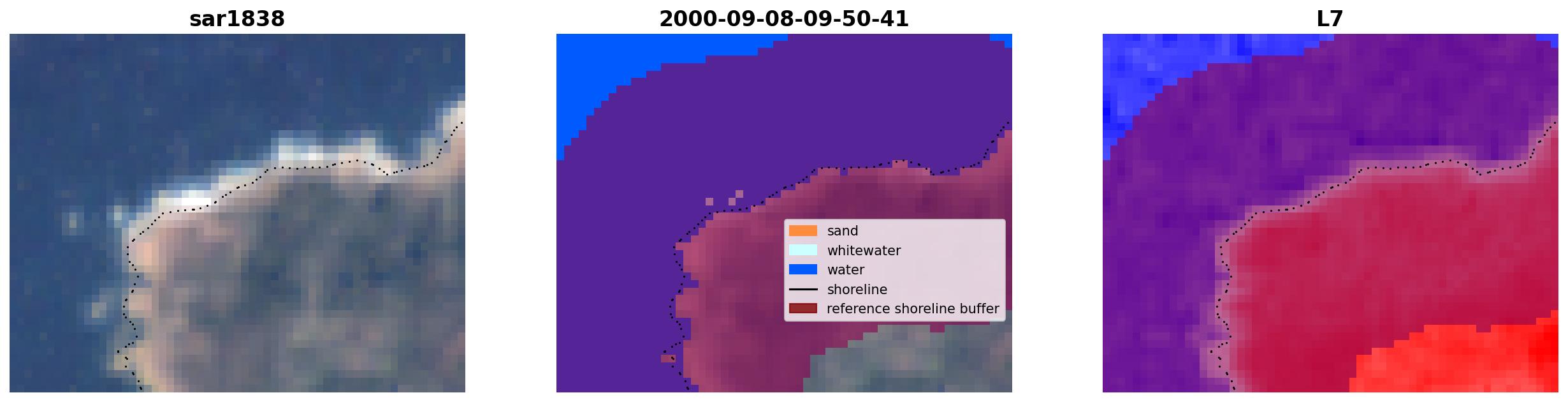 sar1838

2000-09-08-09-50-41

sand
whitewater
water
shoreline
reference shoreline buffer

L7